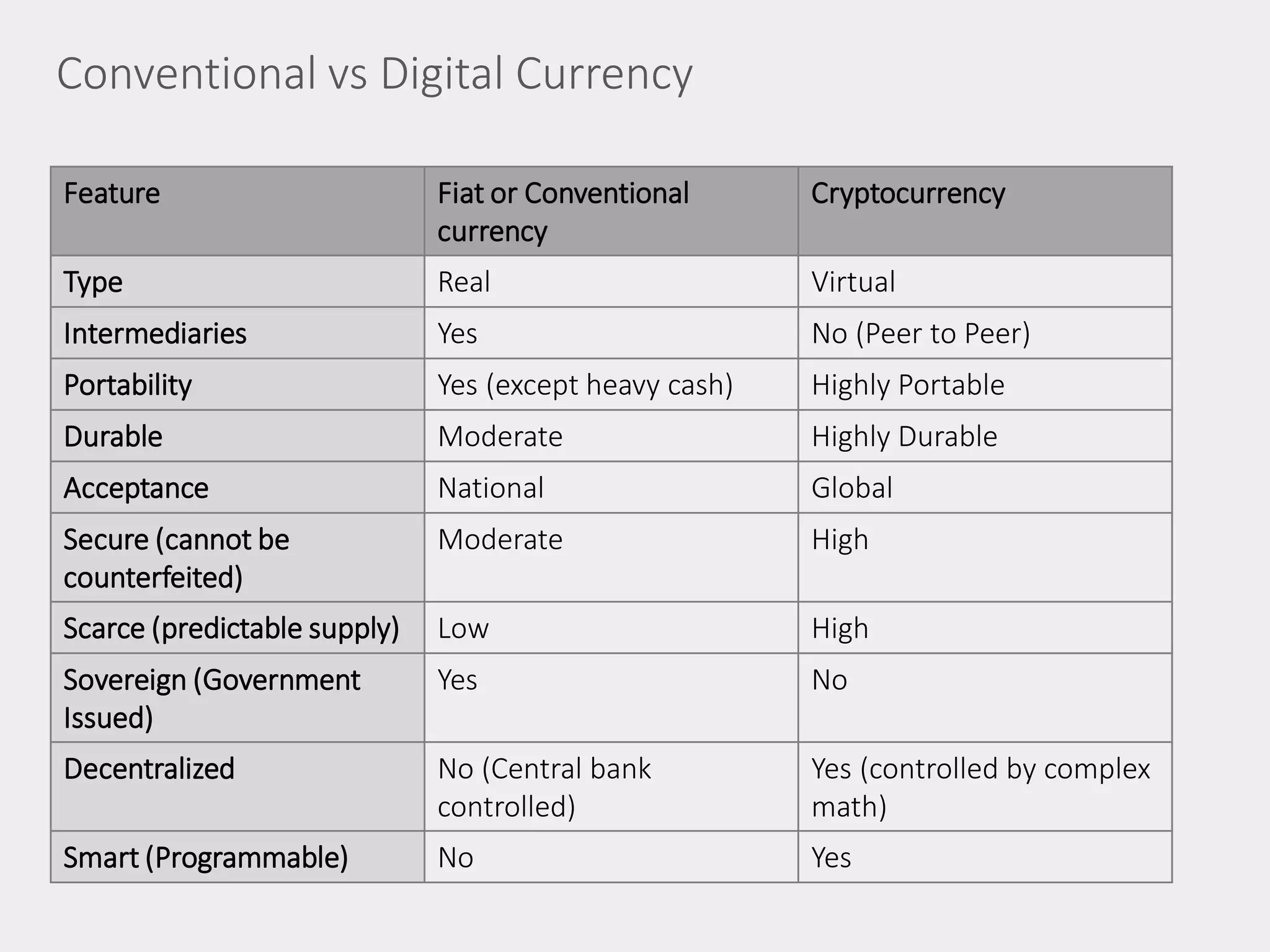 Conventional vs Digital Currency

| Feature | Fiat or Conventional currency | Cryptocurrency |
|---|---|---|
| Type | Real | Virtual |
| Intermediaries | Yes | No (Peer to Peer) |
| Portability | Yes (except heavy cash) | Highly Portable |
| Durable | Moderate | Highly Durable |
| Acceptance | National | Global |
| Secure (cannot be counterfeited) | Moderate | High |
| Scarce (predictable supply) | Low | High |
| Sovereign (Government Issued) | Yes | No |
| Decentralized | No (Central bank controlled) | Yes (controlled by complex math) |
| Smart (Programmable) | No | Yes |